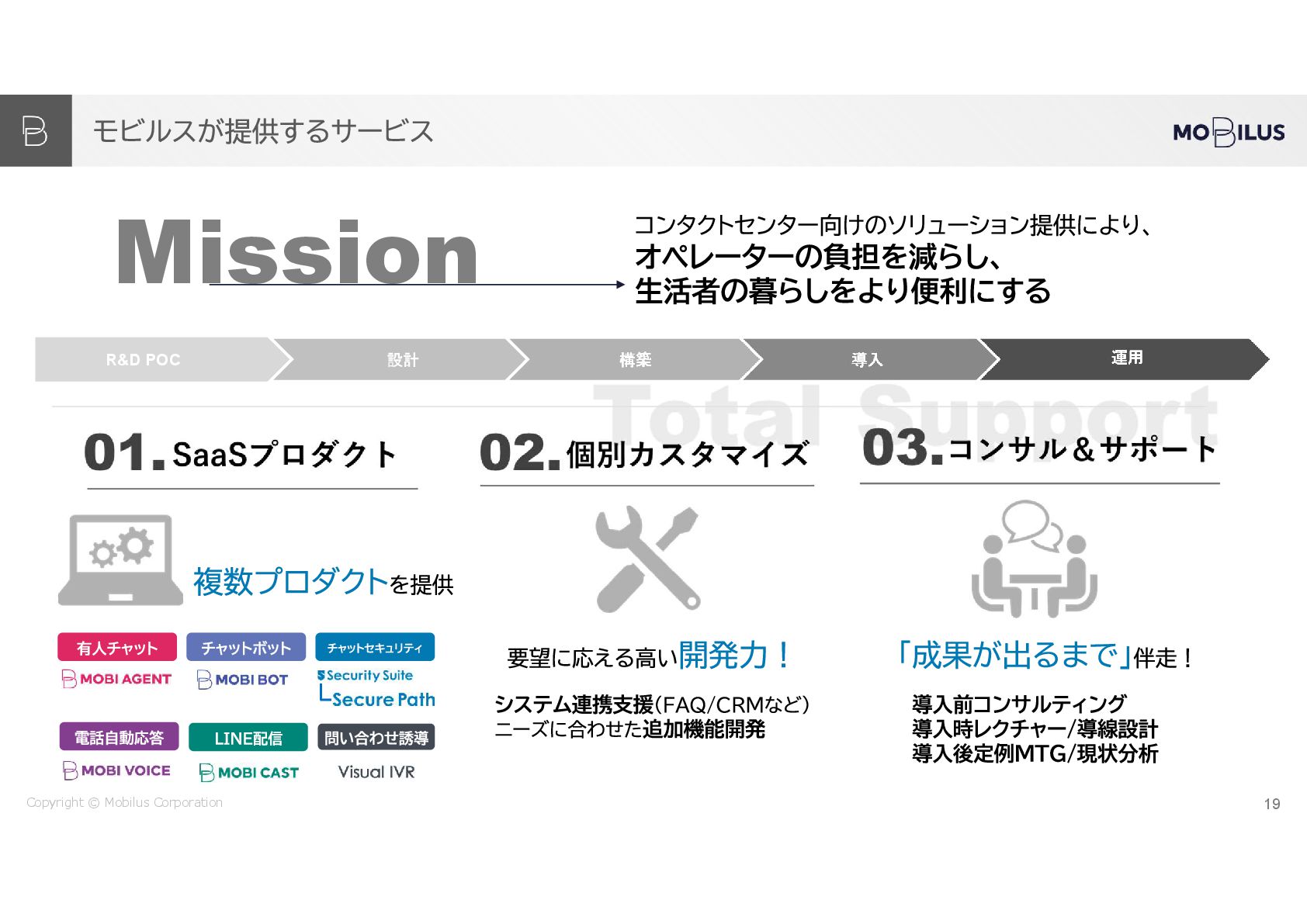 モビルスが提供するサービス

MOBILUS

Mission

コンタクトセンター向けのソリューション提供により、
オペレーターの負担を減らし、
生活者の暮らしをより便利にする

R&D POC
設計
構築
導入
運用

Total Support

01. SaaSプロダクト

複数プロダクトを提供

有人チャット
MOBI AGENT

チャットボット
MOBI BOT

チャットセキュリティ
Security Suite
Secure Path

電話自動応答
MOBI VOICE

LINE配信
MOBI CAST

問い合わせ誘導
Visual IVR

02. 個別カスタマイズ

要望に応える高い開発力！

システム連携支援(FAQ/CRMなど)
ニーズに合わせた追加機能開発

03. コンサル＆サポート

「成果が出るまで」伴走！

導入前コンサルティング
導入時レクチャー/導線設計
導入後定例MTG/現状分析

Copyright © Mobilus Corporation

19